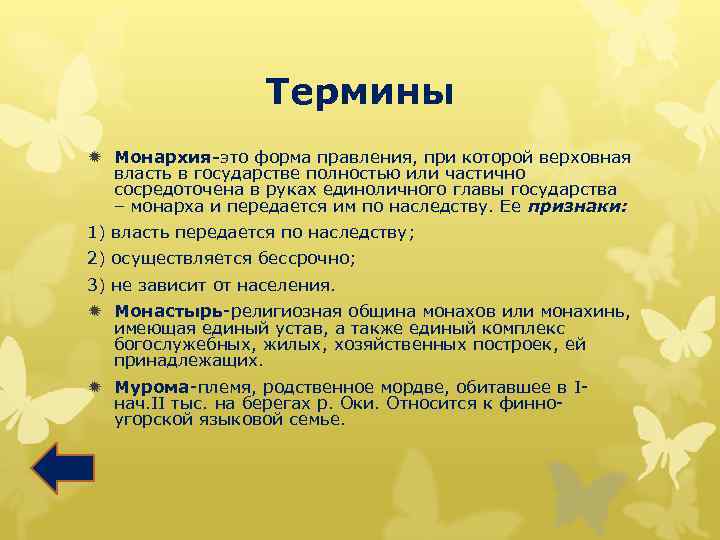 Термины

Монархия-это форма правления, при которой верховная власть в государстве полностью или частично сосредоточена в руках единоличного главы государства – монарха и передается им по наследству. Ее признаки:

1) власть передается по наследству;

2) осуществляется бессрочно;

3) не зависит от населения.

Монастырь-религиозная община монахов или монахинь, имеющая единый устав, а также единый комплекс богослужебных, жилых, хозяйственных построек, ей принадлежащих.

Мурома-племя, родственное мордве, обитавшее в I-нач.II тыс. на берегах р. Оки. Относится к финно-угорской языковой семье.